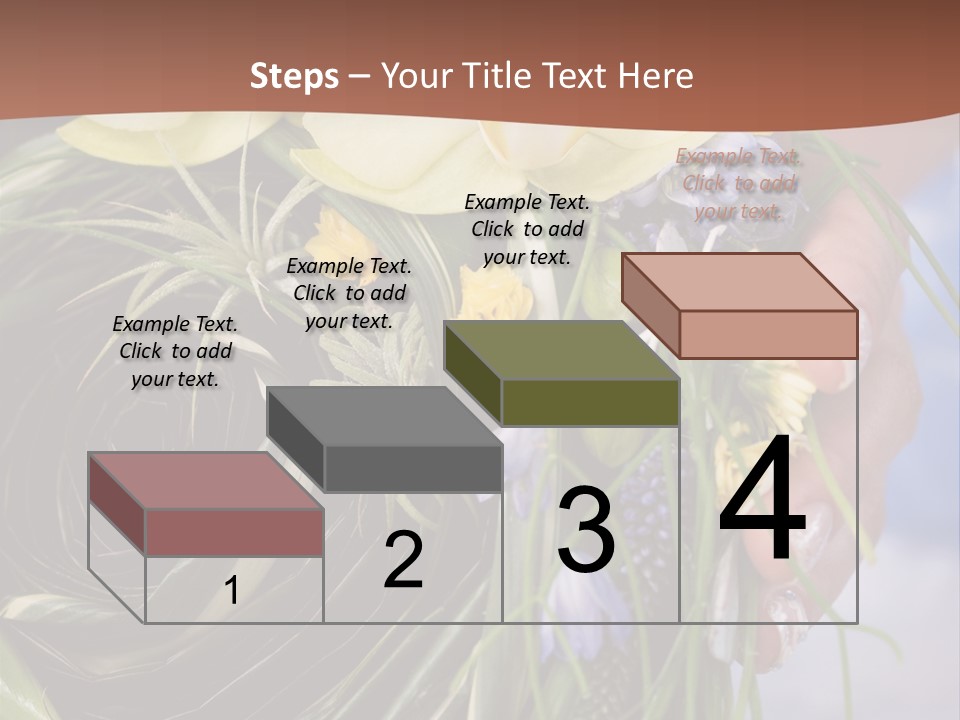 Steps – Your Title Text Here

Example Text. Click to add your text.

Example Text. Click to add your text.

Example Text. Click to add your text.

Example Text. Click to add your text.

1

2

3

4